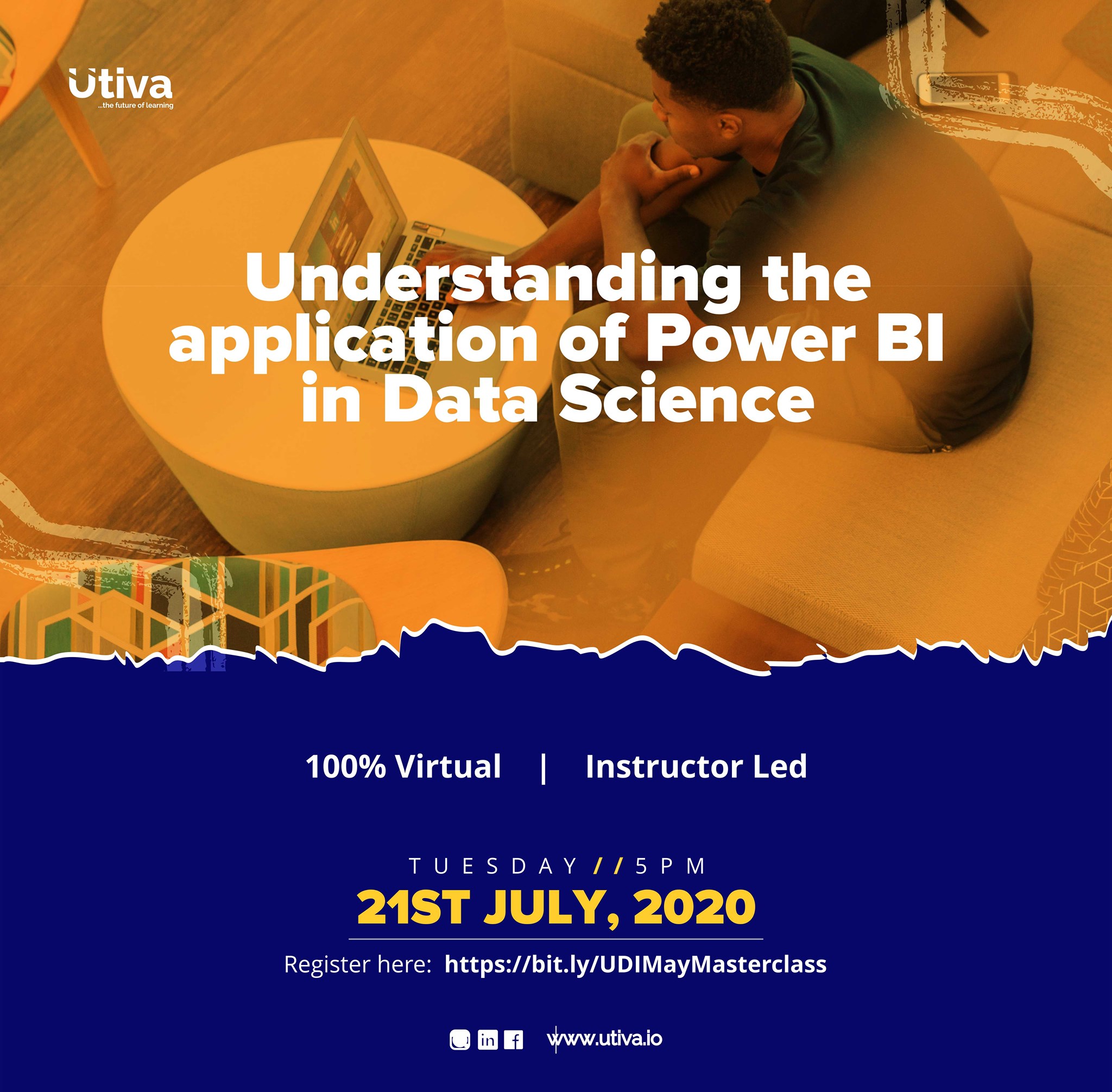 Utiva
...the future of learning

Understanding the application of Power BI in Data Science

100% Virtual | Instructor Led

TUESDAY // 5PM
21ST JULY, 2020

Register here: https://bit.ly/UDIMayMasterclass

www.utiva.io